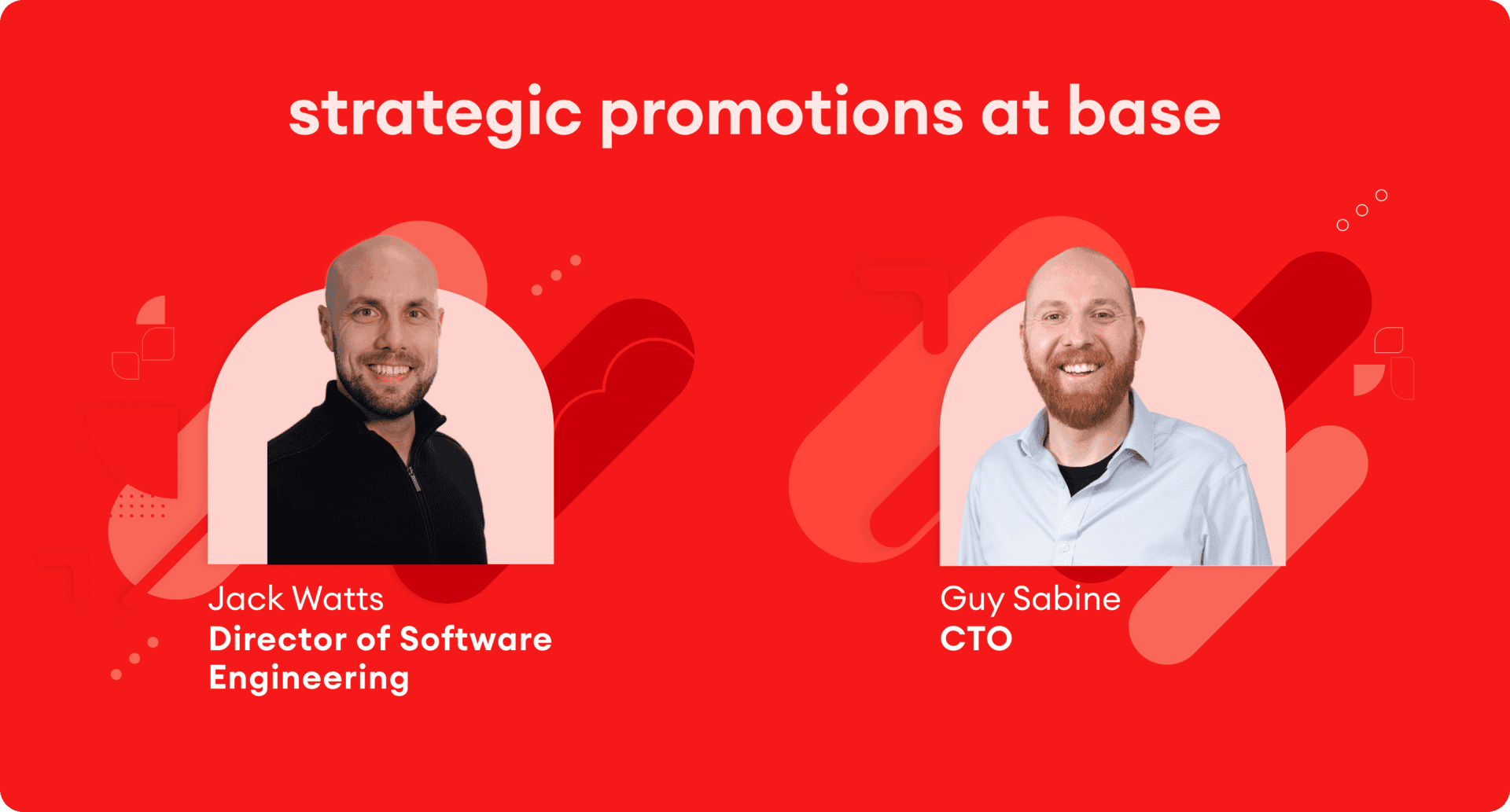 strategic promotions at base

Jack Watts
Director of Software Engineering

Guy Sabine
CTO